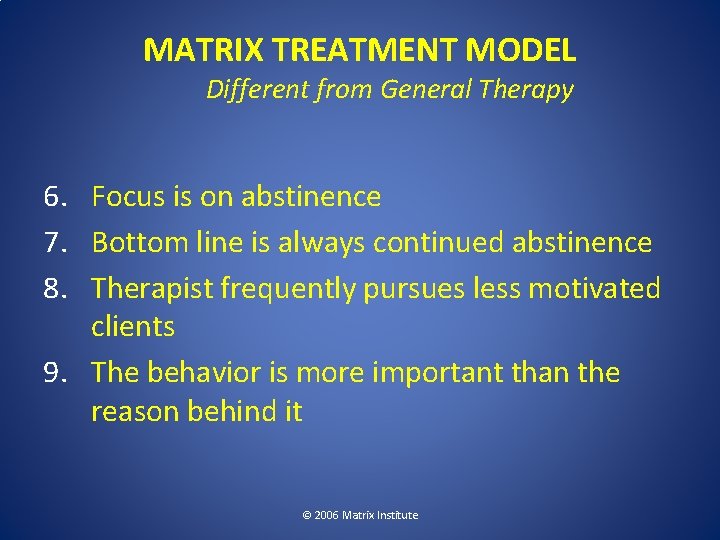 MATRIX TREATMENT MODEL

Different from General Therapy

6. Focus is on abstinence
7. Bottom line is always continued abstinence
8. Therapist frequently pursues less motivated clients
9. The behavior is more important than the reason behind it

© 2006 Matrix Institute